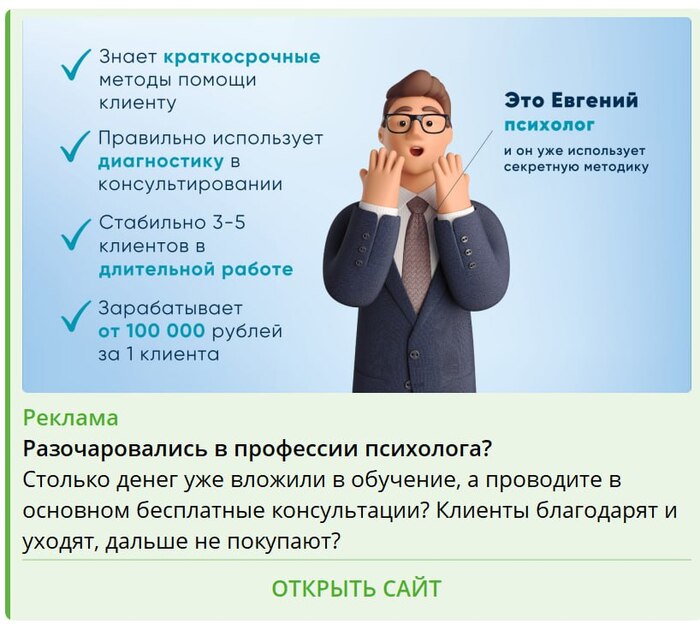 Знает краткосрочные методы помощи клиенту

Правильно использует диагностику в консультировании

Стабильно 3-5 клиентов в длительной работе

Зарабатывает от 100 000 рублей за 1 клиента

Это Евгений психолог

и он уже использует секретную методику

Реклама

Разочаровались в профессии психолога?

Столько денег уже вложили в обучение, а проводите в основном бесплатные консультации? Клиенты благодарят и уходят, дальше не покупают?

ОТКРЫТЬ САЙТ